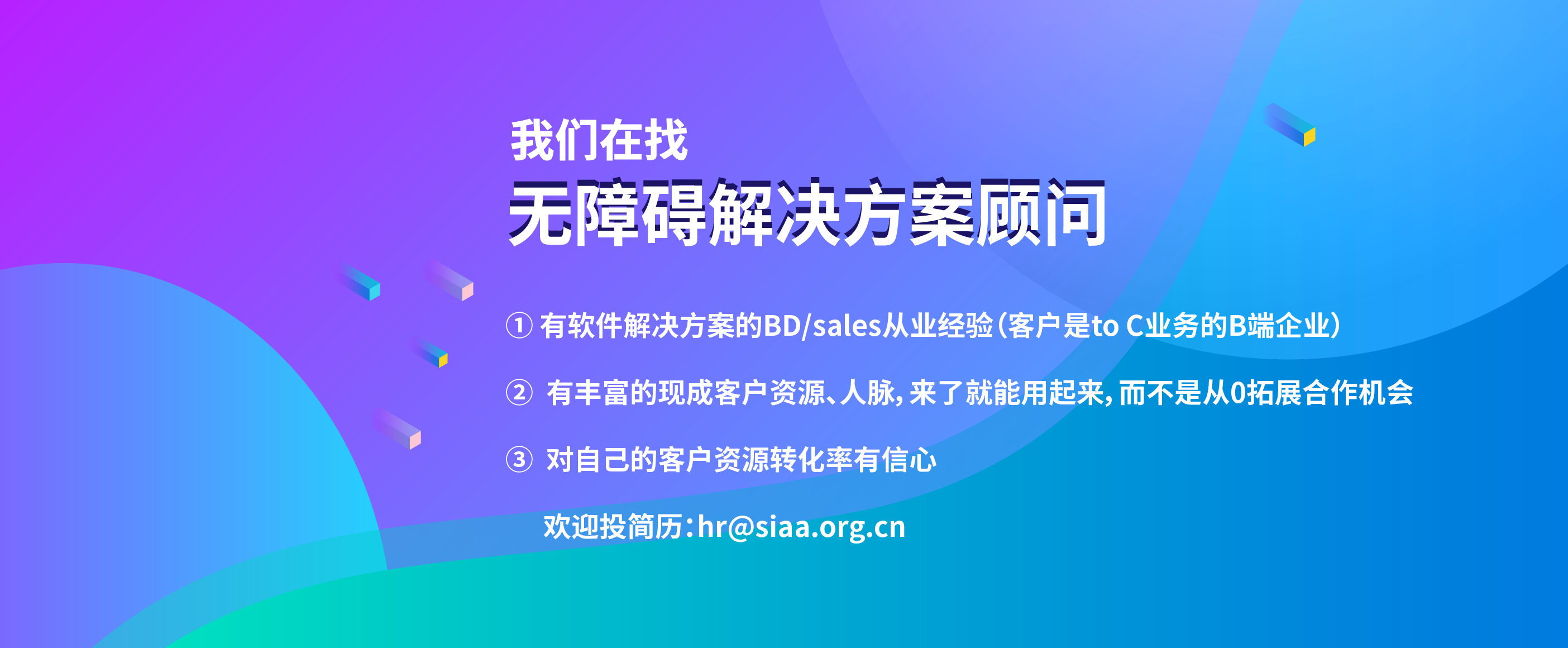 我们在找
无障碍解决方案顾问

① 有软件解决方案的BD/sales从业经验（客户是to C业务的B端企业）

② 有丰富的现成客户资源、人脉，来了就能用起来，而不是从0拓展合作机会

③ 对自己的客户资源转化率有信心

欢迎投简历：hr@siaa.org.cn